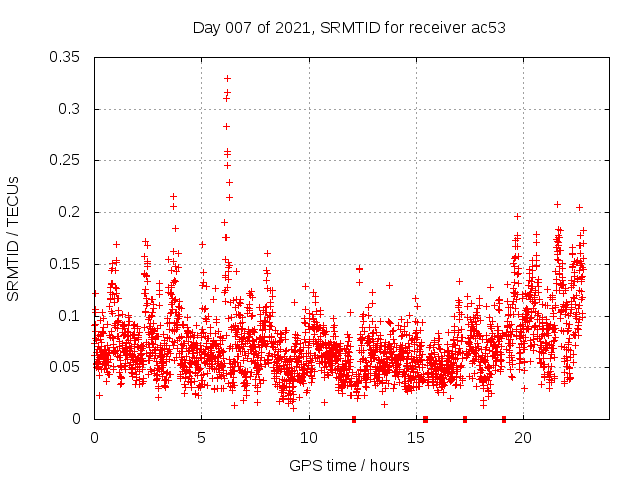 Day 007 of 2021, SRMTID for receiver ac53

SRMTID / TECUs

0.35
0.3
0.25
0.2
0.15
0.1
0.05
0

0
5
10
15
20

GPS time / hours